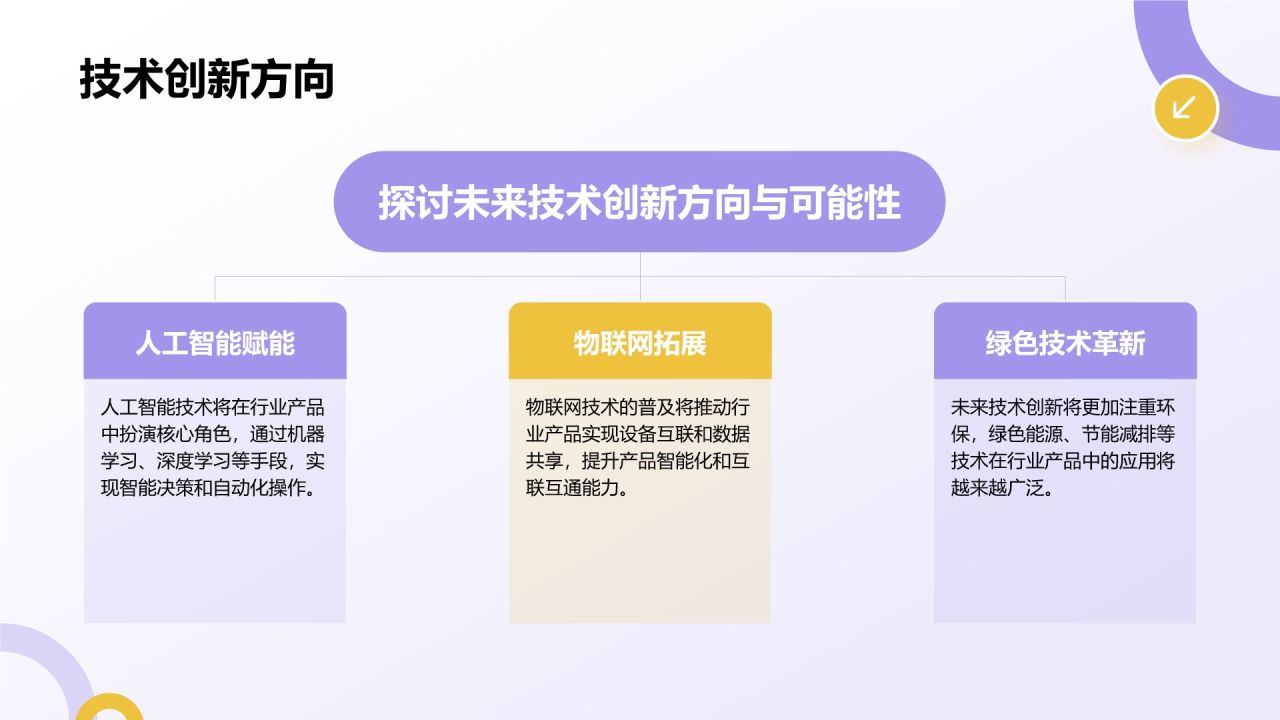 技术创新方向

探讨未来技术创新方向与可能性

人工智能赋能

人工智能技术将在行业产品中扮演核心角色，通过机器学习、深度学习等手段，实现智能决策和自动化操作。

物联网拓展

物联网技术的普及将推动行业产品实现设备互联和数据共享，提升产品智能化和互联互通能力。

绿色技术革新

未来技术创新将更加注重环保，绿色能源、节能减排等技术在行业产品中的应用将越来越广泛。